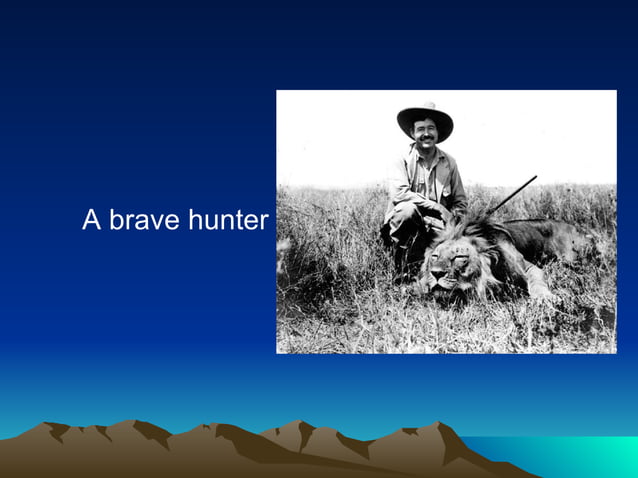 A brave hunter